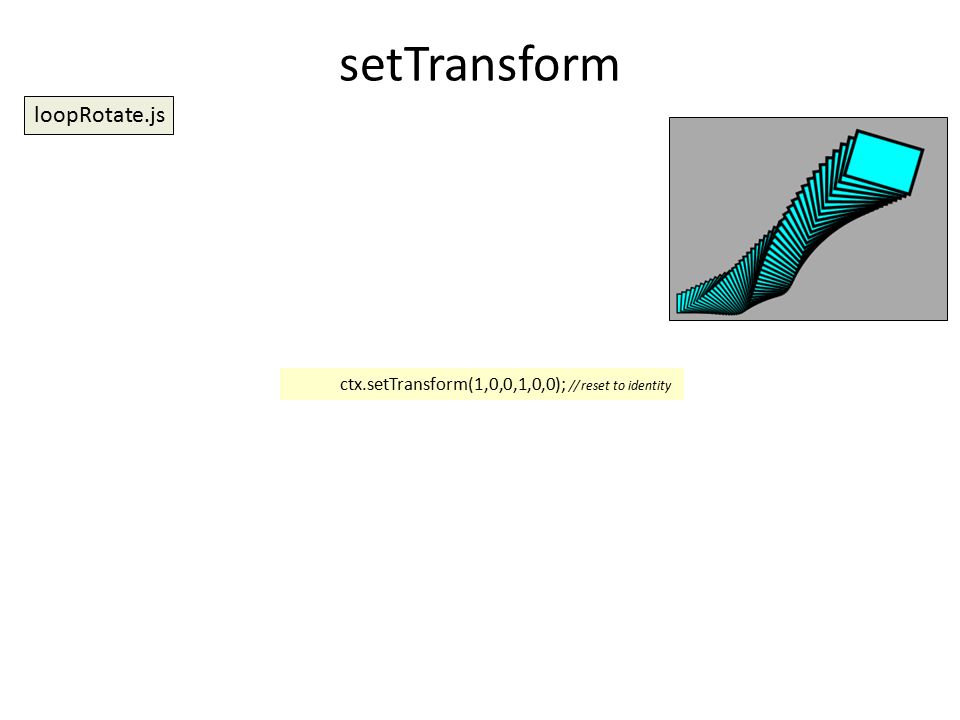 setTransform

loopRotate.js

ctx.setTransform(1,0,0,1,0,0); //reset to identity